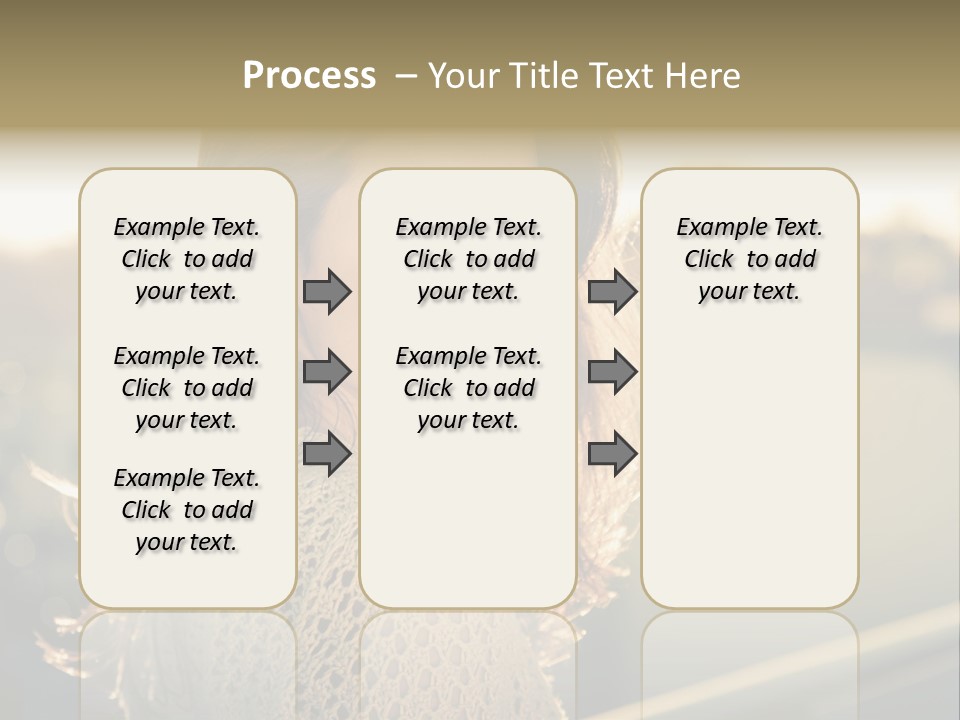 Process – Your Title Text Here

Example Text. Click to add your text.

Example Text. Click to add your text.

Example Text. Click to add your text.

Example Text. Click to add your text.

Example Text. Click to add your text.

Example Text. Click to add your text.